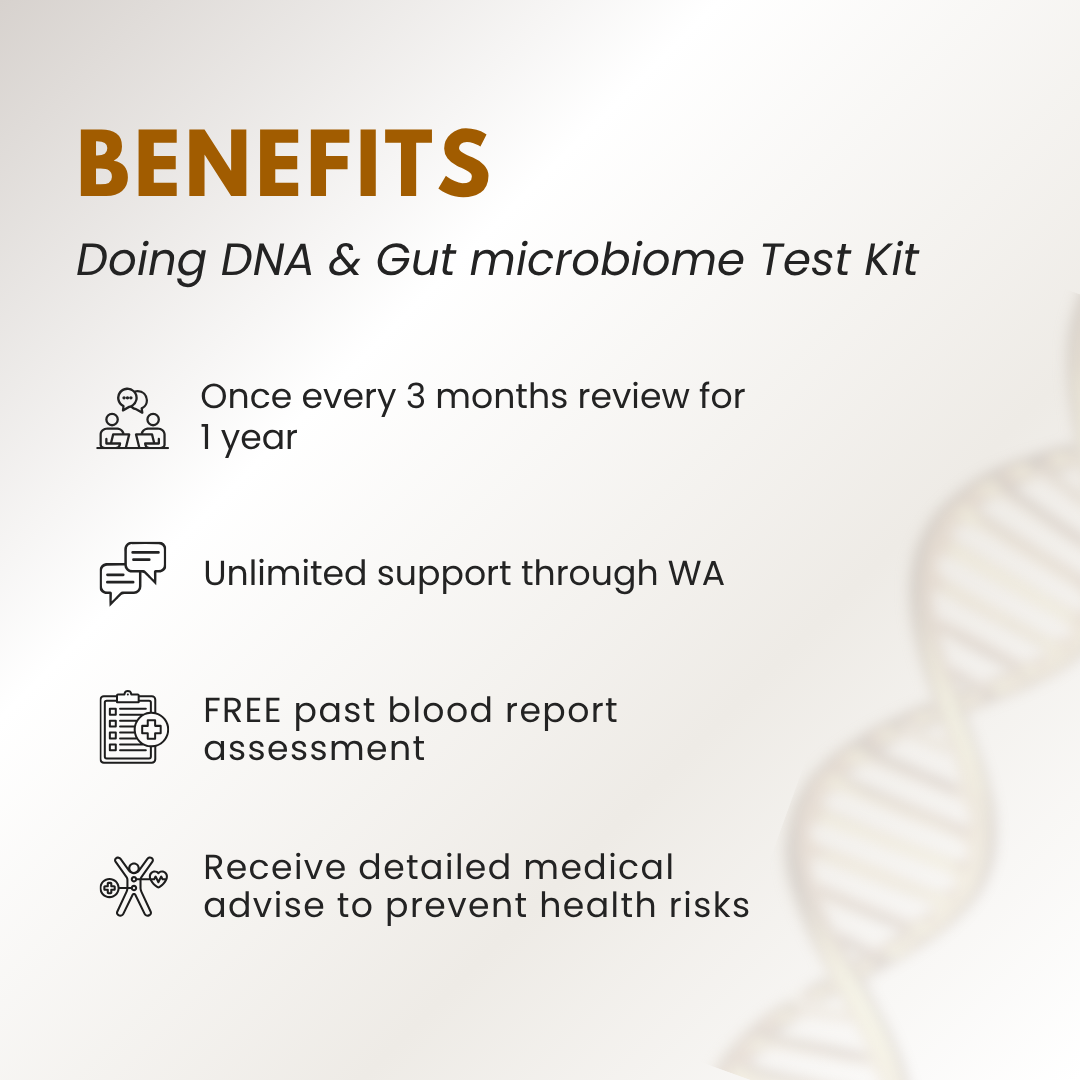 BENEFITS

Doing DNA & Gut microbiome Test Kit

Once every 3 months review for 1 year

Unlimited support through WA

FREE past blood report assessment

Receive detailed medical advise to prevent health risks